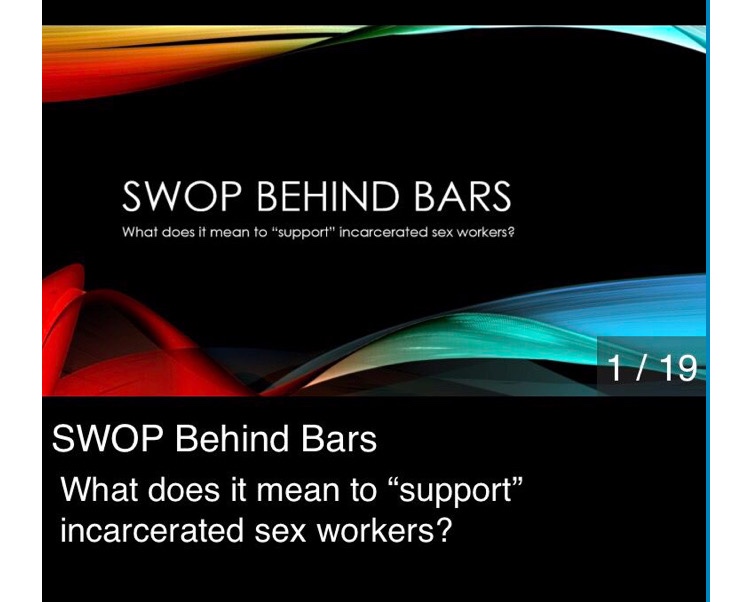 SWOP BEHIND BARS

What does it mean to "support" incarcerated sex workers?

1 / 19

SWOP Behind Bars

What does it mean to "support" incarcerated sex workers?